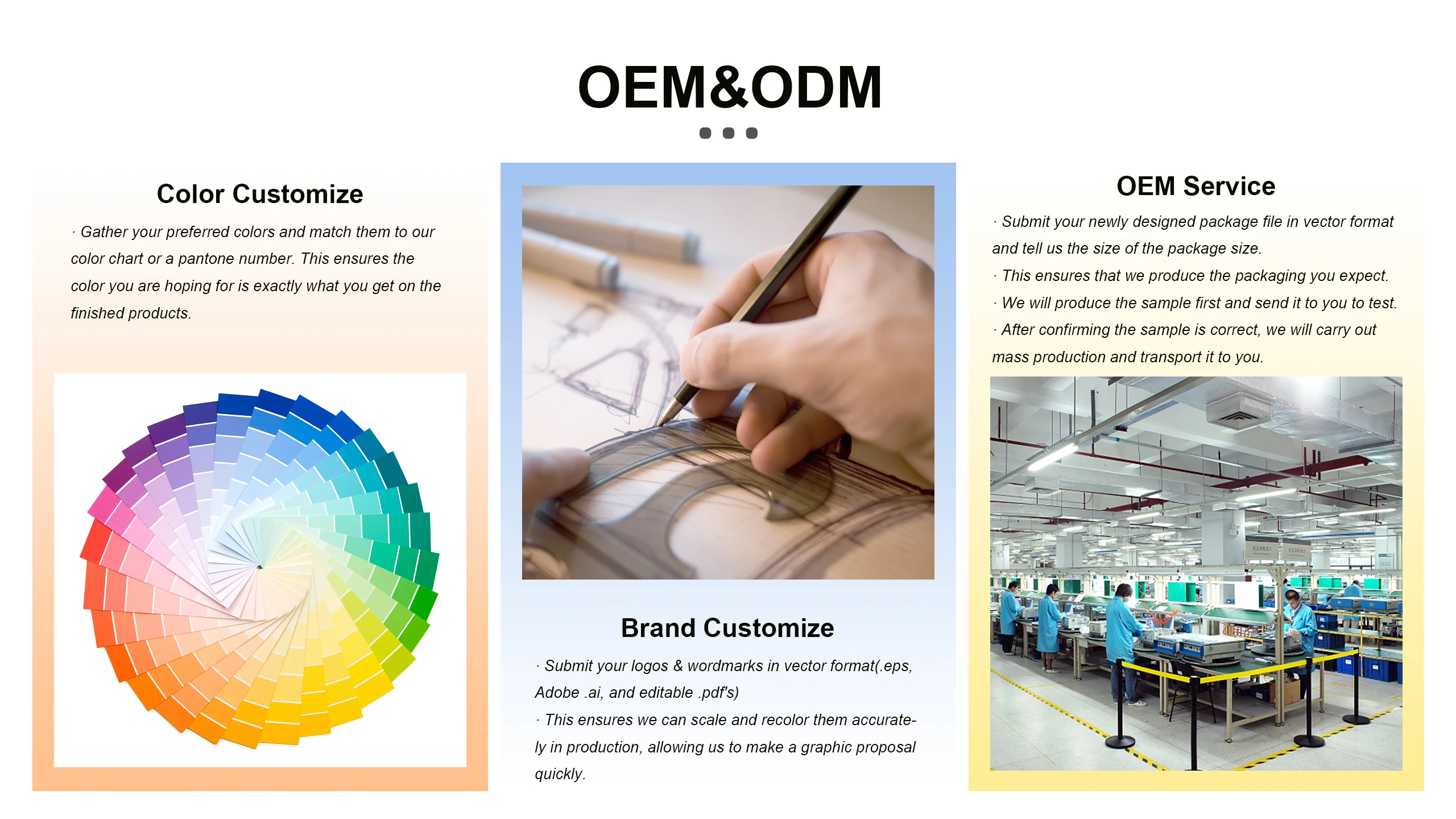 OEM&ODM

Color Customize

· Gather your preferred colors and match them to our color chart or a pantone number. This ensures the color you are hoping for is exactly what you get on the finished products.

Brand Customize

· Submit your logos & wordmarks in vector format(.eps, Adobe .ai, and editable .pdf's)
· This ensures we can scale and recolor them accurately in production, allowing us to make a graphic proposal quickly.

OEM Service

· Submit your newly designed package file in vector format and tell us the size of the package size.
· This ensures that we produce the packaging you expect.
· We will produce the sample first and send it to you to test.
· After confirming the sample is correct, we will carry out mass production and transport it to you.